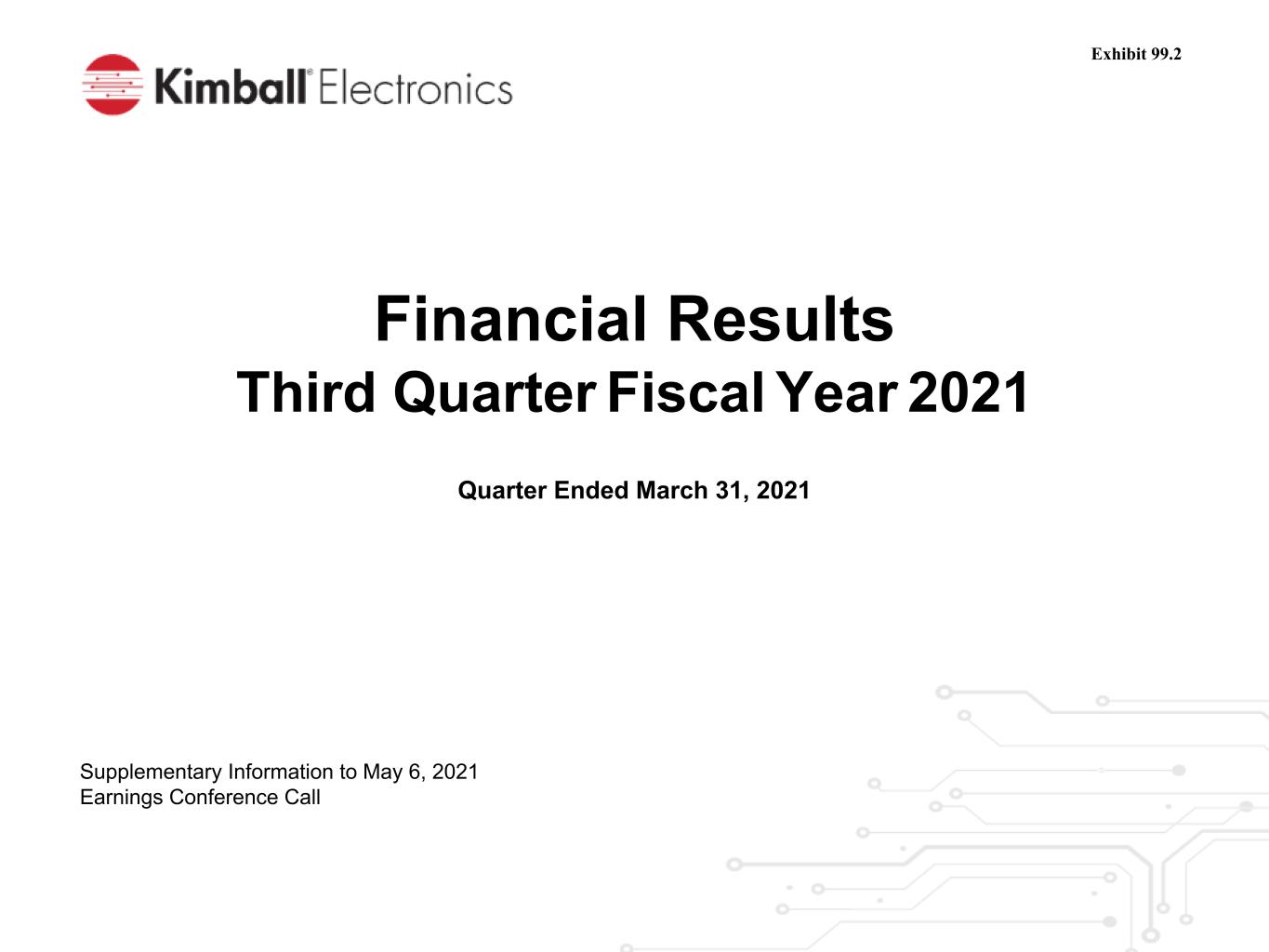 Exhibit 99.2

Kimball® Electronics

Financial Results
Third Quarter Fiscal Year 2021

Quarter Ended March 31, 2021

Supplementary Information to May 6, 2021
Earnings Conference Call